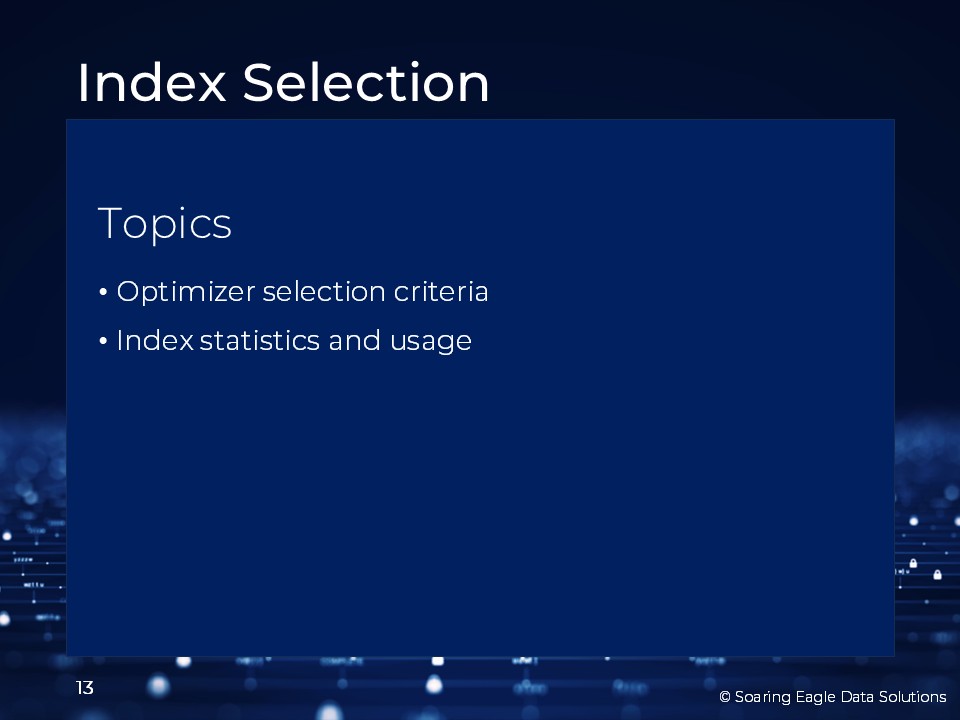 Index Selection

Topics

• Optimizer selection criteria
• Index statistics and usage

13

© Soaring Eagle Data Solutions